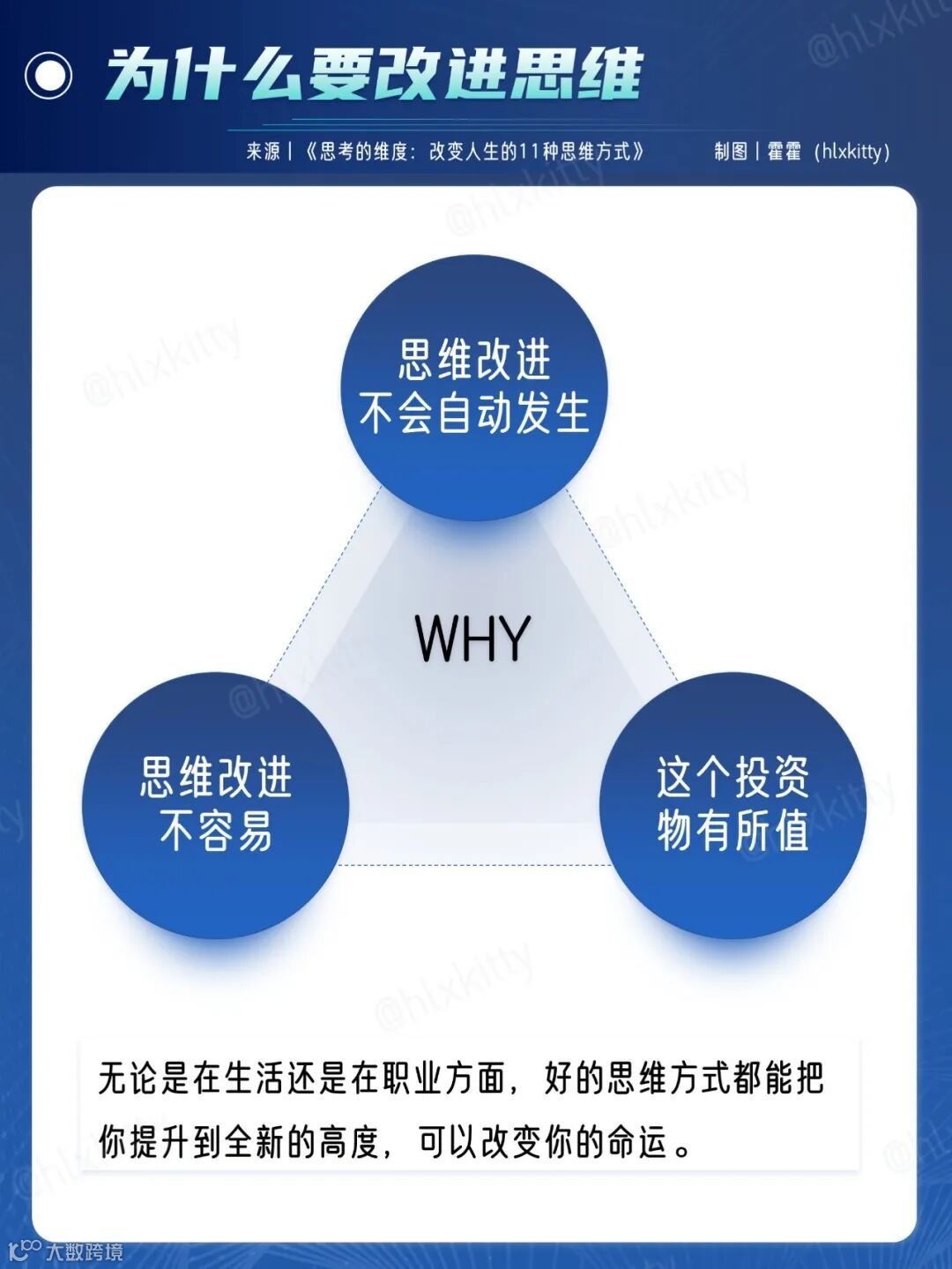 为什么要改进思维

来源 | 《思考的维度：改变人生的11种思维方式》 制图 | 霍霍（hlxkitty）

@hlxkitty

思维改进
不会自动发生

WHY

思维改进
不容易

这个投资
物有所值

无论是在生活还是在职业方面，好的思维方式都能把你提升到全新的高度，可以改变你的命运。

大数跨境